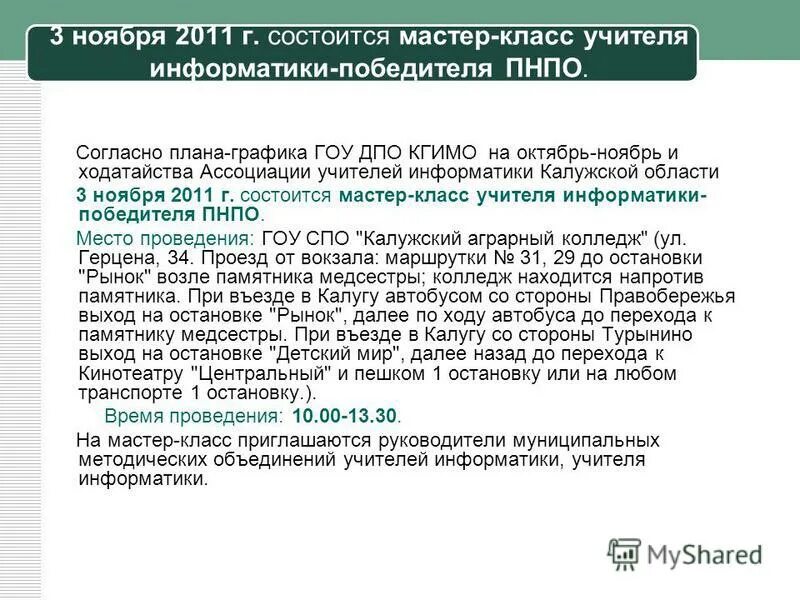 3 ноября 2011 г. состоится мастер-класс учителя информатики-победителя ПНПО.

Согласно плана-графика ГОУ ДПО КГИМО на октябрь-ноябрь и ходатайства Ассоциации учителей информатики Калужской области

3 ноября 2011 г. состоится мастер-класс учителя информатики-победителя ПНПО.

Место проведения: ГОУ СПО "Калужский аграрный колледж" (ул. Герцена, 34. Проезд от вокзала: маршрутки № 31, 29 до остановки "Рынок" возле памятника медсестры; колледж находится напротив памятника. При въезде в Калугу автобусом со стороны Правобережья выход на остановке "Рынок", далее по ходу автобуса до перехода к памятнику медсестры. При въезде в Калугу со стороны Турынино выход на остановке "Детский мир", далее назад до перехода к Кинотеатру "Центральный" и пешком 1 остановку или на любом транспорте 1 остановку.).

Время проведения: 10.00-13.30.

На мастер-класс приглашаются руководители муниципальных методических объединений учителей информатики, учителя информатики.

MyShared